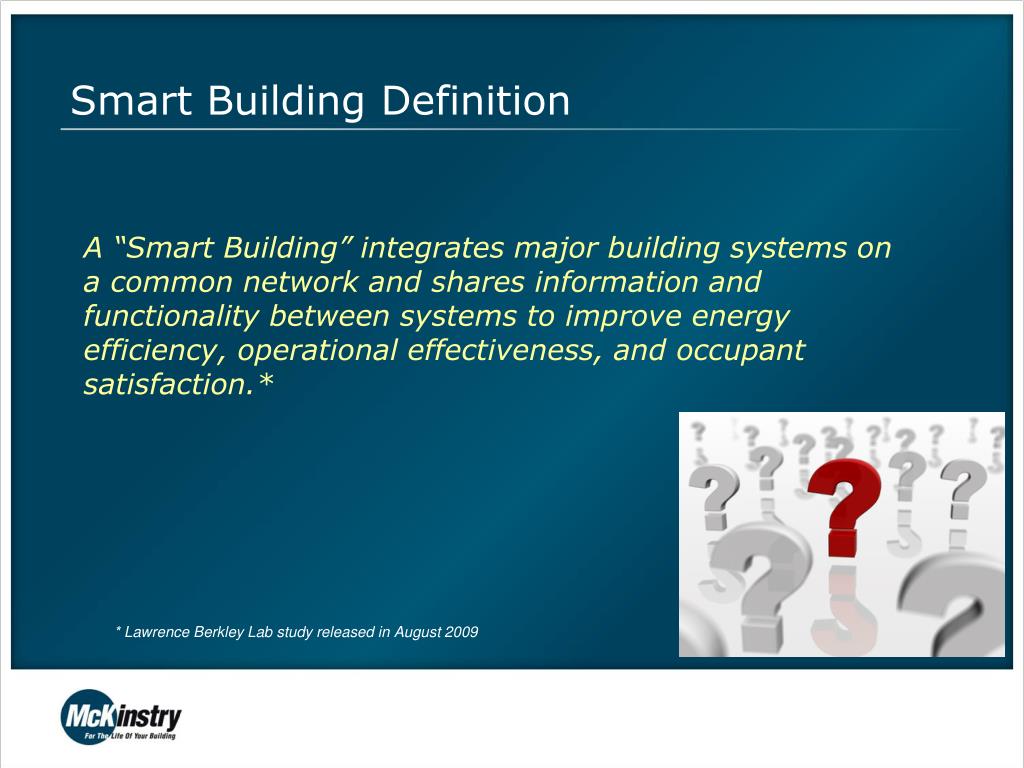 Smart Building Definition

A “Smart Building” integrates major building systems on a common network and shares information and functionality between systems to improve energy efficiency, operational effectiveness, and occupant satisfaction.*

* Lawrence Berkley Lab study released in August 2009

McKinstry
For The Life Of Your Building